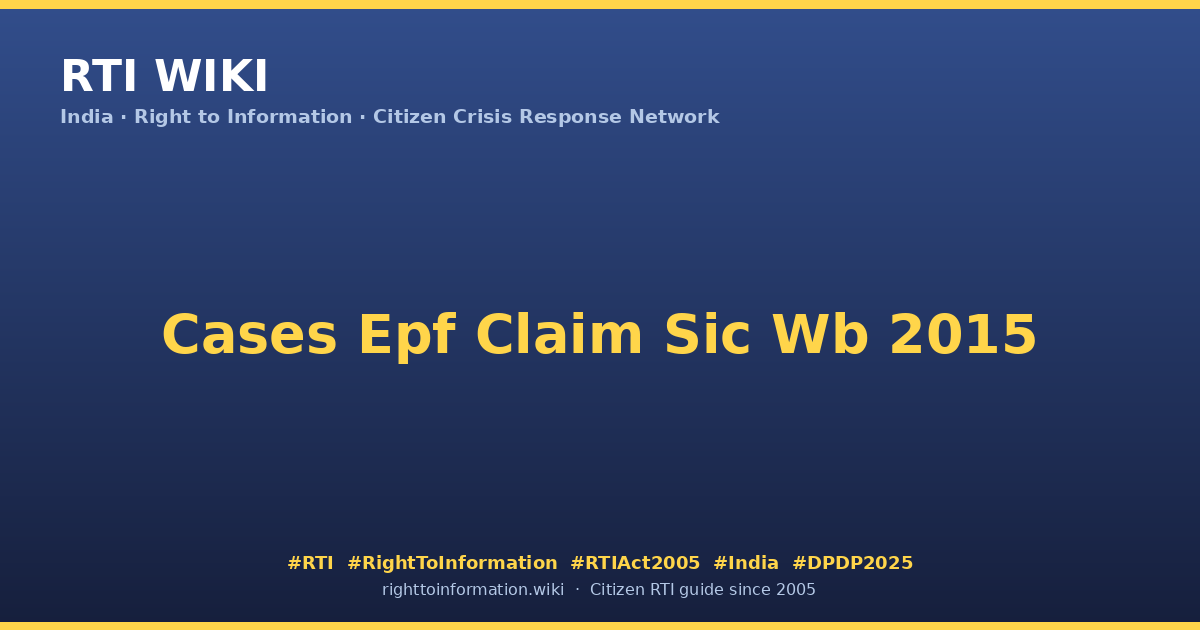 RTI WIKI
India · Right to Information · Citizen Crisis Response Network

Cases Epf Claim Sic Wb 2015

#RTI #RightToInformation #RTIAct2005 #India #DPDP2025
righttoinformation.wiki · Citizen RTI guide since 2005